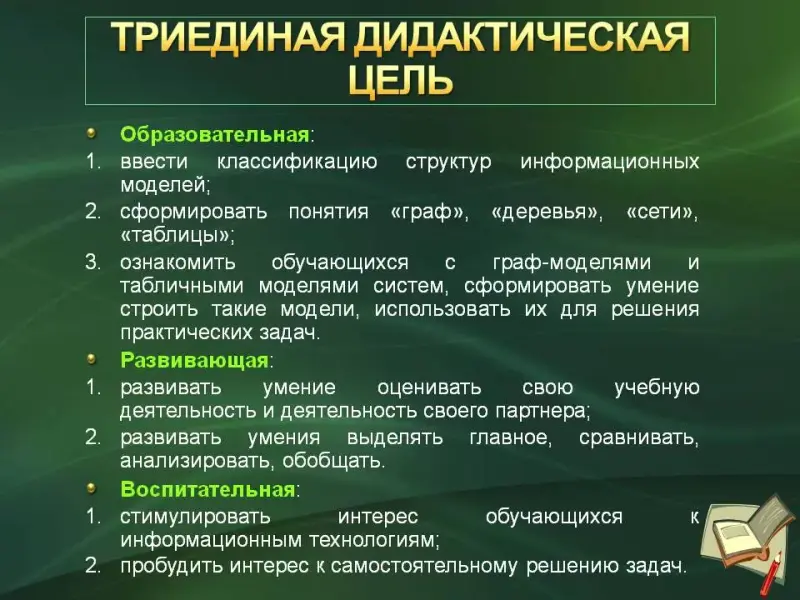 ТРИЕДИНАЯ ДИДАКТИЧЕСКАЯ ЦЕЛЬ

Образовательная:
1. ввести классификацию структур информационных моделей;
2. сформировать понятия «граф», «деревья», «сети», «таблицы»;
3. ознакомить обучающихся с граф-моделями и табличными моделями систем, сформировать умение строить такие модели, использовать их для решения практических задач.

Развивающая:
1. развивать умение оценивать свою учебную деятельность и деятельность своего партнера;
2. развивать умения выделять главное, сравнивать, анализировать, обобщать.

Воспитательная:
1. стимулировать интерес обучающихся к информационным технологиям;
2. пробудить интерес к самостоятельному решению задач.